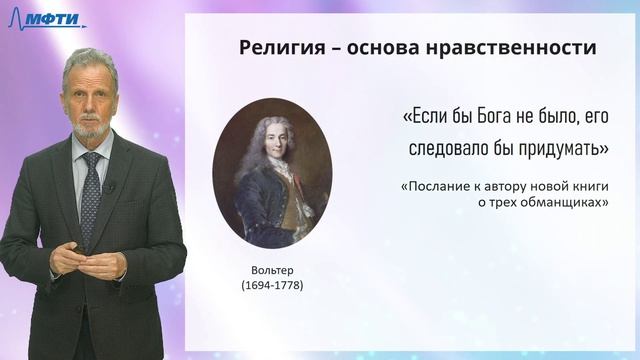 МФТИ

Религия – основа нравственности

«Если бы Бога не было, его следовало бы придумать»

«Послание к автору новой книги о трех обманщиках»

Вольтер
(1694-1778)